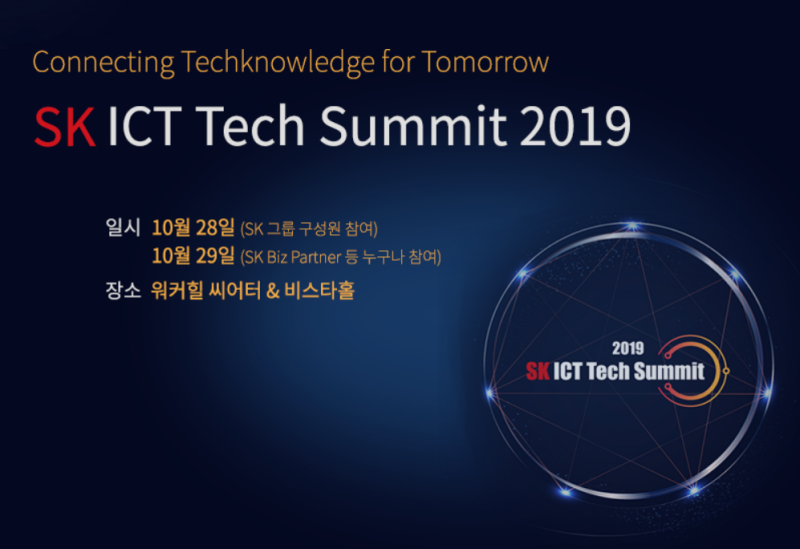 Connecting Techknowledge for Tomorrow

SK ICT Tech Summit 2019

일시 10월 28일 (SK 그룹 구성원 참여)
10월 29일 (SK Biz Partner 등 누구나 참여)
장소 워커힐 씨어터 & 비스타홀

2019
SK ICT Tech Summit